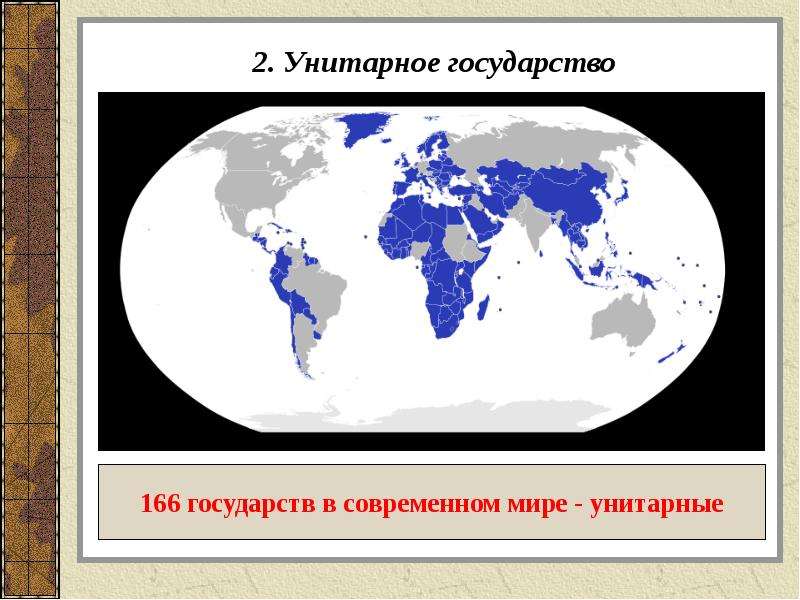 2. Унитарное государство

166 государств в современном мире - унитарные